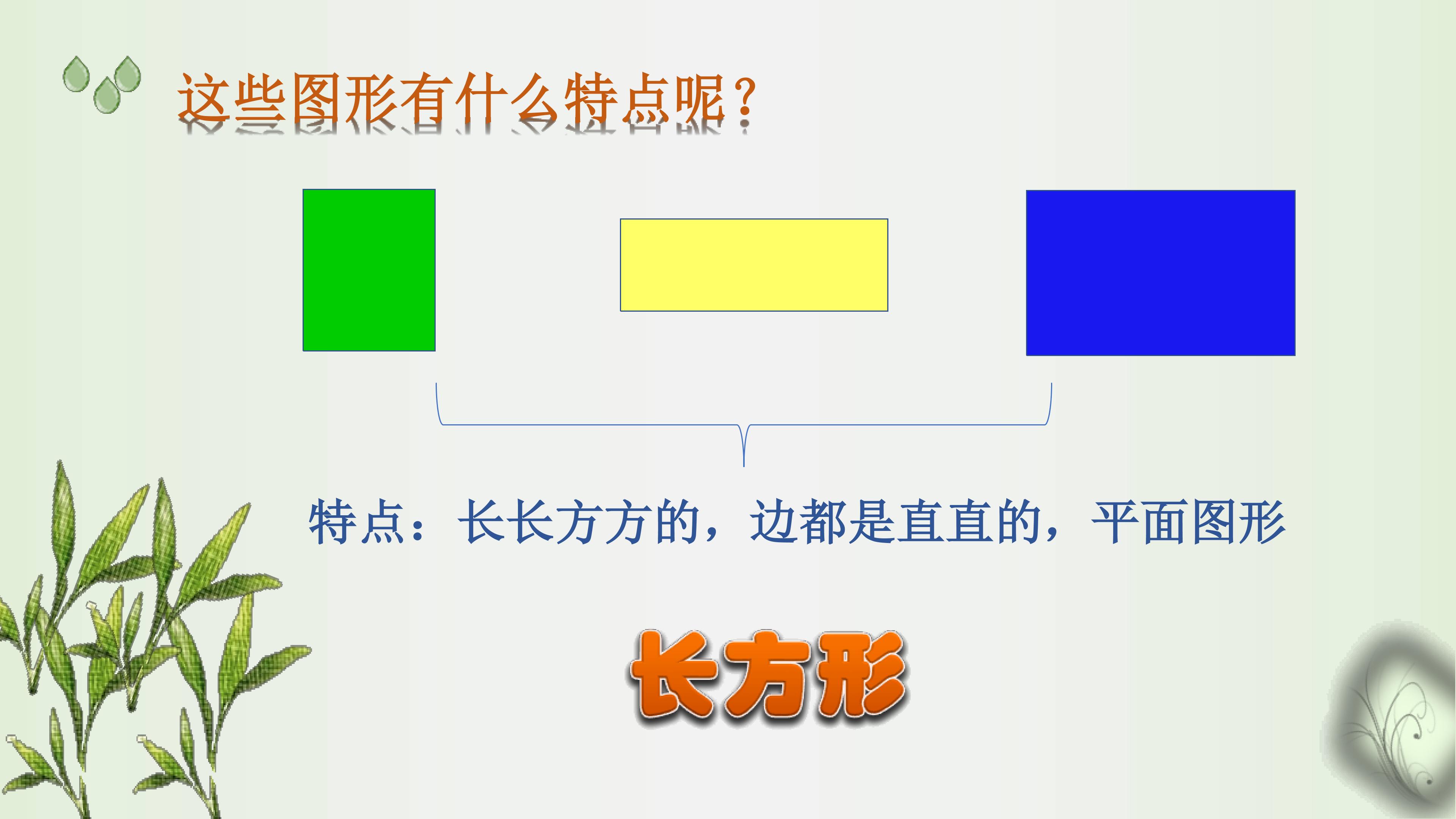 这些图形有什么特点呢？

特点：长长方方的，边都是直直的，平面图形

长方形